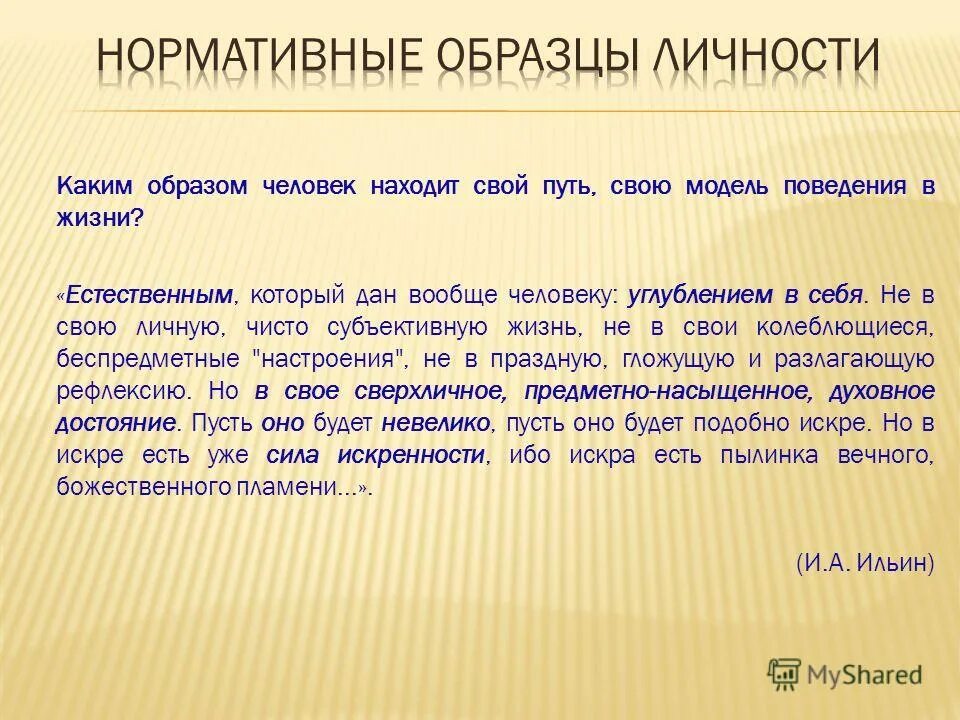 НОРМАТИВНЫЕ ОБРАЗЦЫ ЛИЧНОСТИ

Каким образом человек находит свой путь, свою модель поведения в жизни?

«Естественным, который дан вообще человеку: углублением в себя. Не в свою личную, чисто субъективную жизнь, не в свои колеблющиеся, беспредметные "настроения", не в праздную, гложущую и разлагающую рефлексию. Но в свое сверхличное, предметно-насыщенное, духовное достояние. Пусть оно будет невелико, пусть оно будет подобно искре. Но в искре есть уже сила искренности, ибо искра есть пылинка вечного, божественного пламени...».

(И.А. Ильин)

MyShared